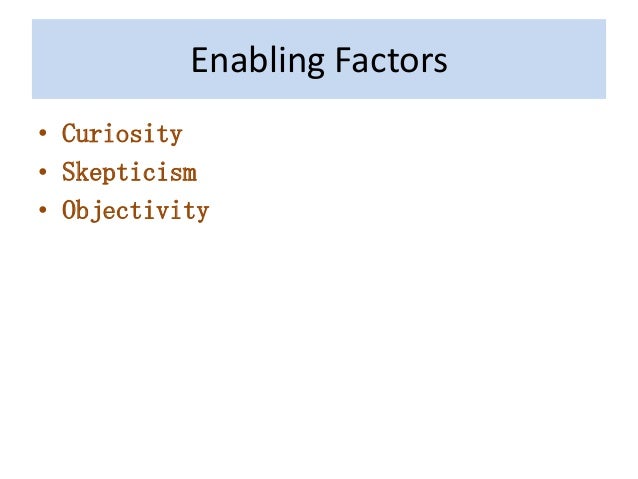 Enabling Factors

• Curiosity
• Skepticism
• Objectivity